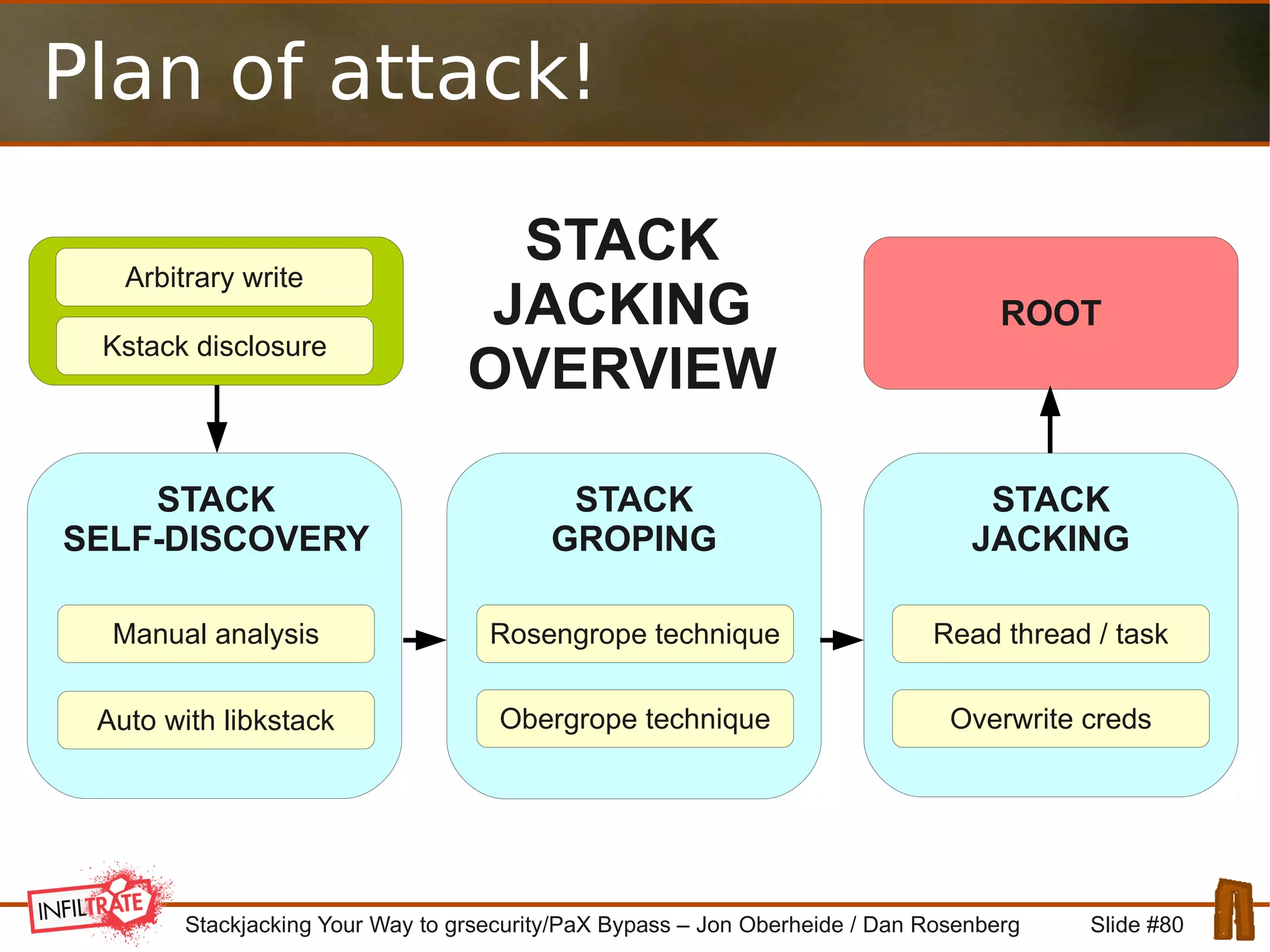 Plan of attack!

Arbitrary write

Kstack disclosure

STACK JACKING OVERVIEW

ROOT

STACK SELF-DISCOVERY

Manual analysis

Auto with libkstack

STACK GROPING

Rosengrope technique

Obergrope technique

STACK JACKING

Read thread / task

Overwrite creds

INFILTRATE

Stackjacking Your Way to grsecurity/PaX Bypass – Jon Oberheide / Dan Rosenberg

Slide #80